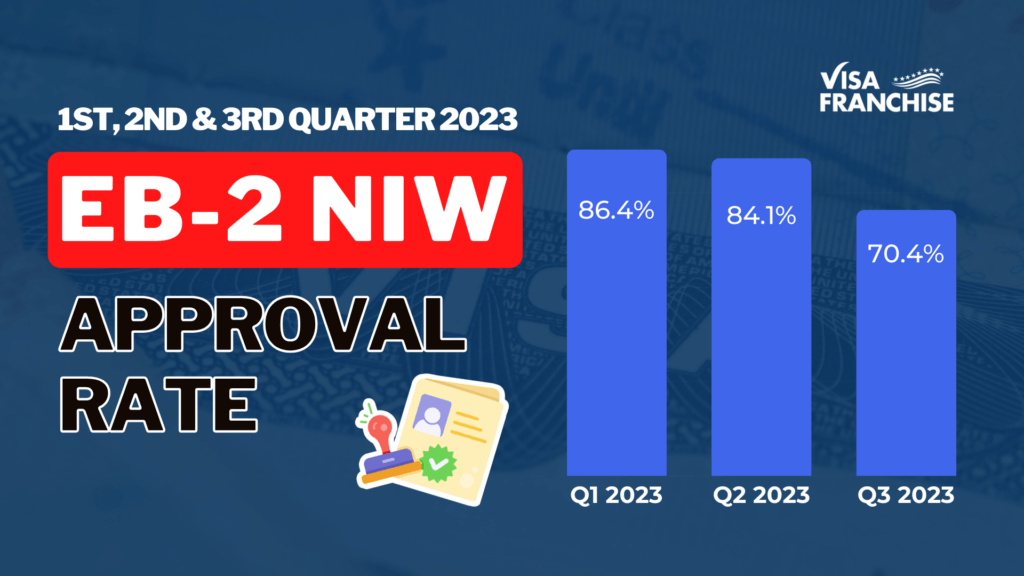 VISA FRANCHISE

1ST, 2ND & 3RD QUARTER 2023

EB-2 NIW

APPROVAL RATE

86.4%

84.1%

70.4%

Q1 2023

Q2 2023

Q3 2023